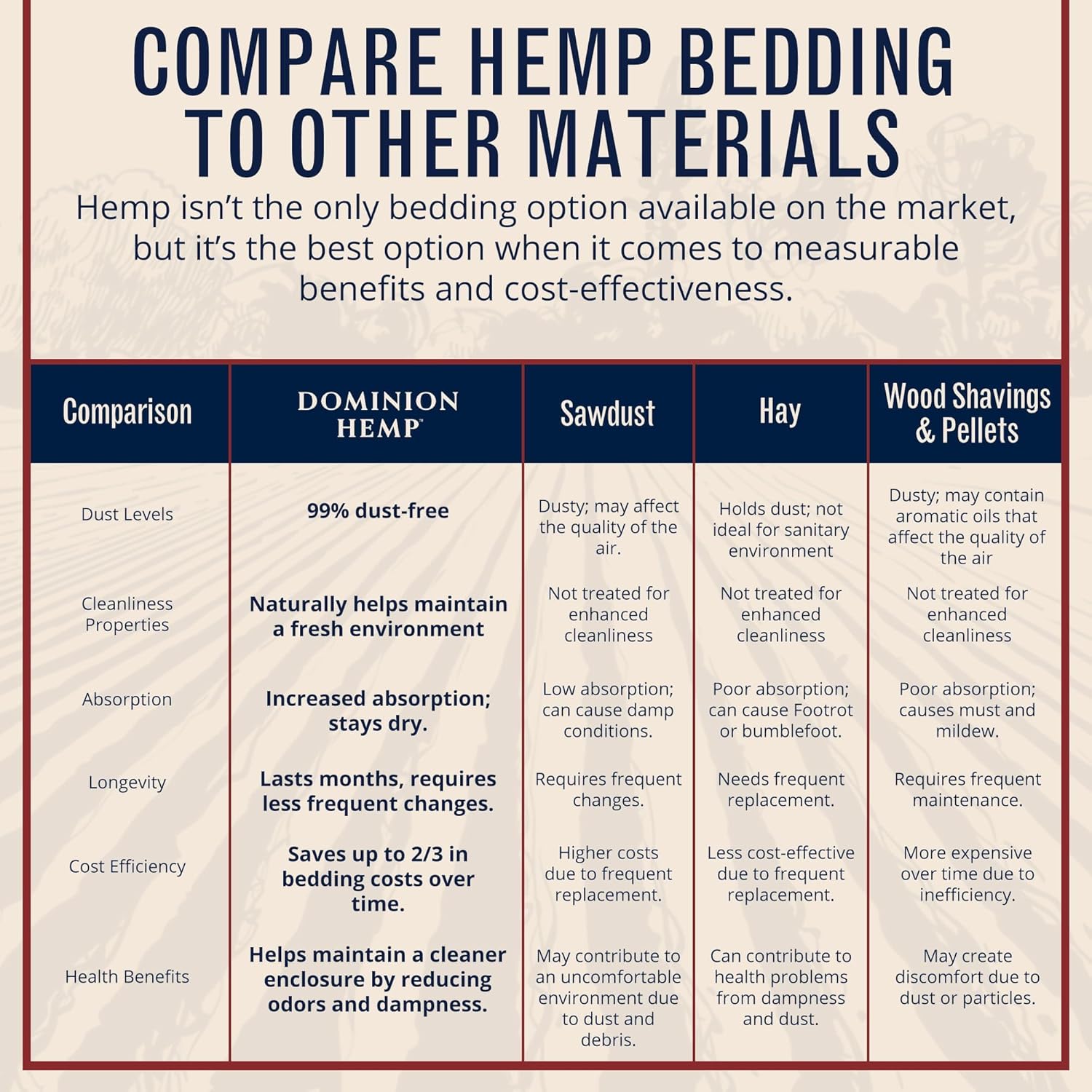 COMPARE HEMP BEDDING TO OTHER MATERIALS

Hemp isn't the only bedding option available on the market, but it's the best option when it comes to measurable benefits and cost-effectiveness.

| Comparison | DOMINION HEMP™ | Sawdust | Hay | Wood Shavings & Pellets |
|---|---|---|---|---|
| Dust Levels | 99% dust-free | Dusty; may affect the quality of the air. | Holds dust; not ideal for sanitary environment | Dusty; may contain aromatic oils that affect the quality of the air |
| Cleanliness Properties | Naturally helps maintain a fresh environment | Not treated for enhanced cleanliness | Not treated for enhanced cleanliness | Not treated for enhanced cleanliness |
| Absorption | Increased absorption; stays dry. | Low absorption; can cause damp conditions. | Poor absorption; can cause Footrot or bumblefoot. | Poor absorption; causes must and mildew. |
| Longevity | Lasts months, requires less frequent changes. | Requires frequent changes. | Needs frequent replacement. | Requires frequent maintenance. |
| Cost Efficiency | Saves up to 2/3 in bedding costs over time. | Higher costs due to frequent replacement. | Less cost-effective due to frequent replacement. | More expensive over time due to inefficiency. |
| Health Benefits | Helps maintain a cleaner enclosure by reducing odors and dampness. | May contribute to an uncomfortable environment due to dust and debris. | Can contribute to health problems from dampness and dust. | May create discomfort due to dust or particles. |